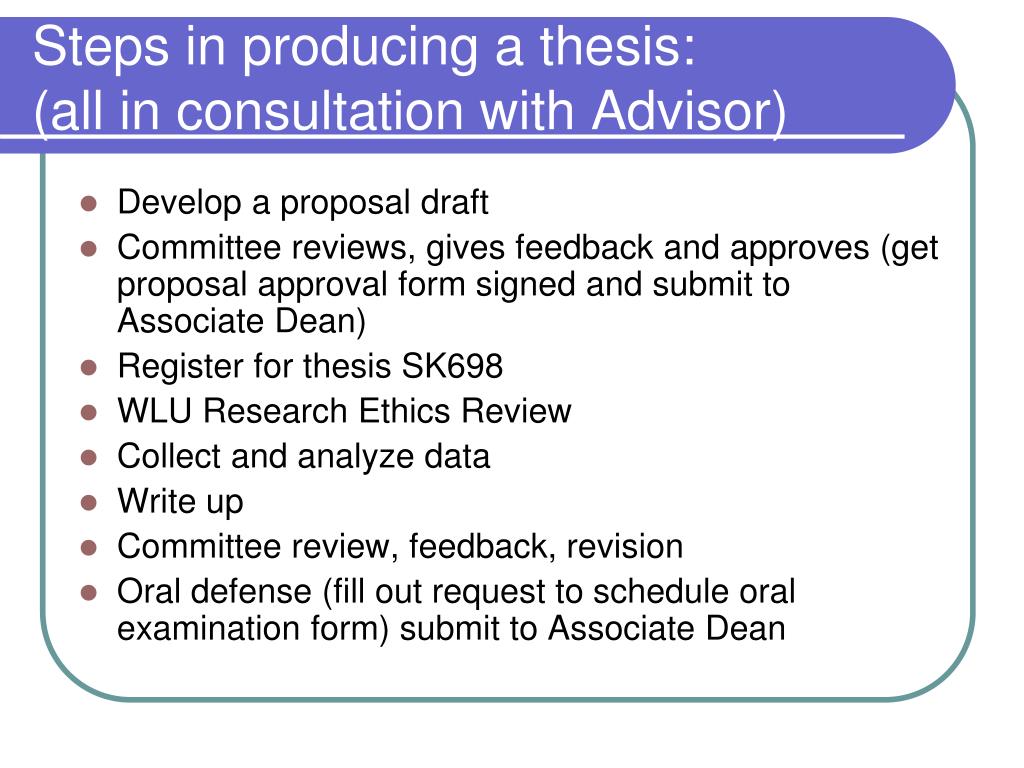 Steps in producing a thesis:
(all in consultation with Advisor)

- Develop a proposal draft
- Committee reviews, gives feedback and approves (get proposal approval form signed and submit to Associate Dean)
- Register for thesis SK698
- WLU Research Ethics Review
- Collect and analyze data
- Write up
- Committee review, feedback, revision
- Oral defense (fill out request to schedule oral examination form) submit to Associate Dean